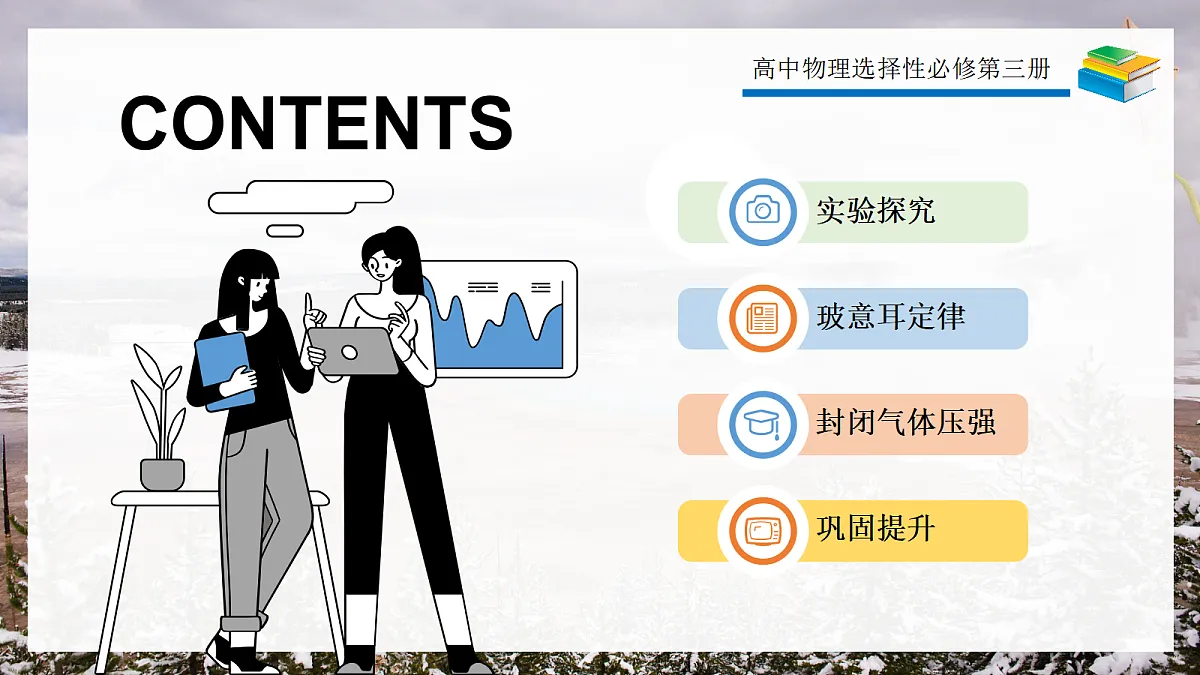 高中物理选择性必修第三册

CONTENTS

实验探究

玻意耳定律

封闭气体压强

巩固提升